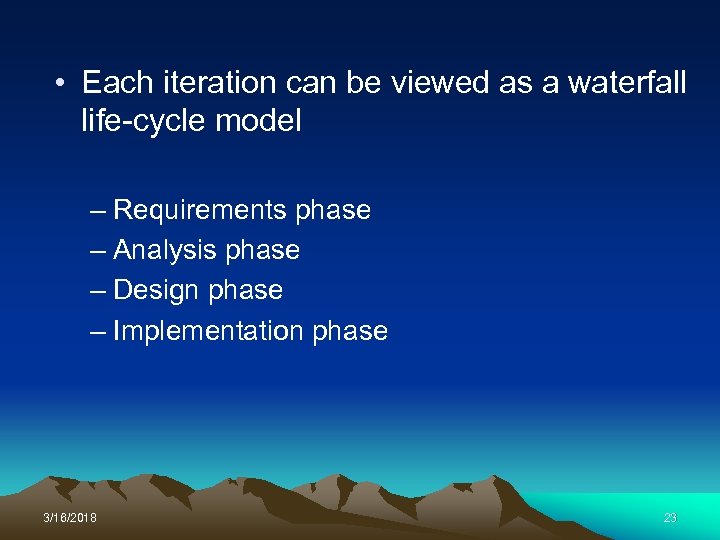 • Each iteration can be viewed as a waterfall life-cycle model

– Requirements phase
– Analysis phase
– Design phase
– Implementation phase

3/16/2018

23